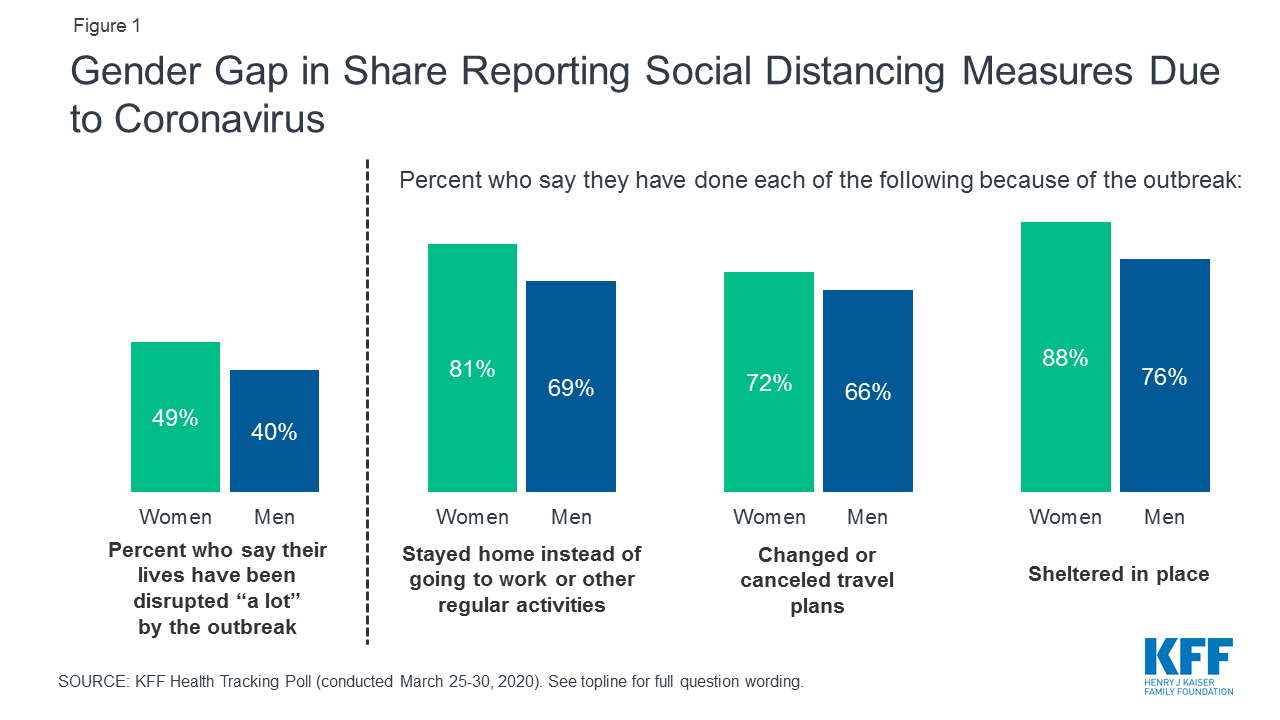 Figure 1

Gender Gap in Share Reporting Social Distancing Measures Due to Coronavirus

Percent who say they have done each of the following because of the outbreak:

49%
40%
Women
Men
Percent who say their lives have been disrupted “a lot” by the outbreak

81%
69%
Women
Men
Stayed home instead of going to work or other regular activities

72%
66%
Women
Men
Changed or canceled travel plans

88%
76%
Women
Men
Sheltered in place

SOURCE: KFF Health Tracking Poll (conducted March 25-30, 2020). See topline for full question wording.

KFF
HENRY J KAISER FAMILY FOUNDATION